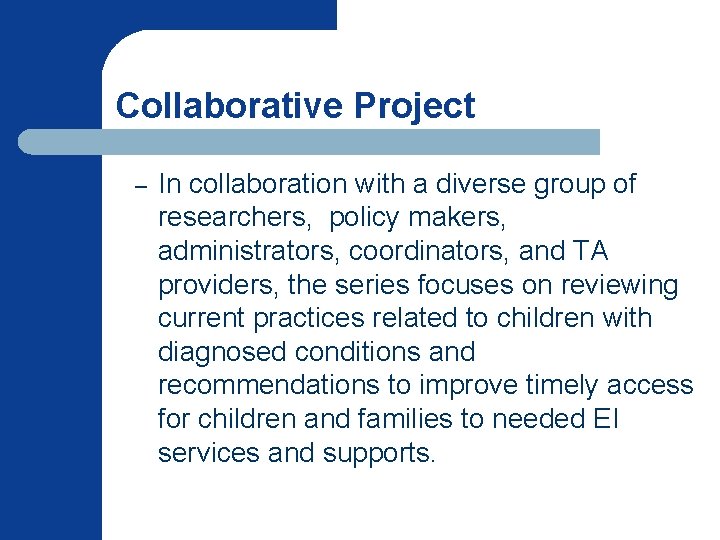 Collaborative Project

– In collaboration with a diverse group of researchers, policy makers, administrators, coordinators, and TA providers, the series focuses on reviewing current practices related to children with diagnosed conditions and recommendations to improve timely access for children and families to needed EI services and supports.